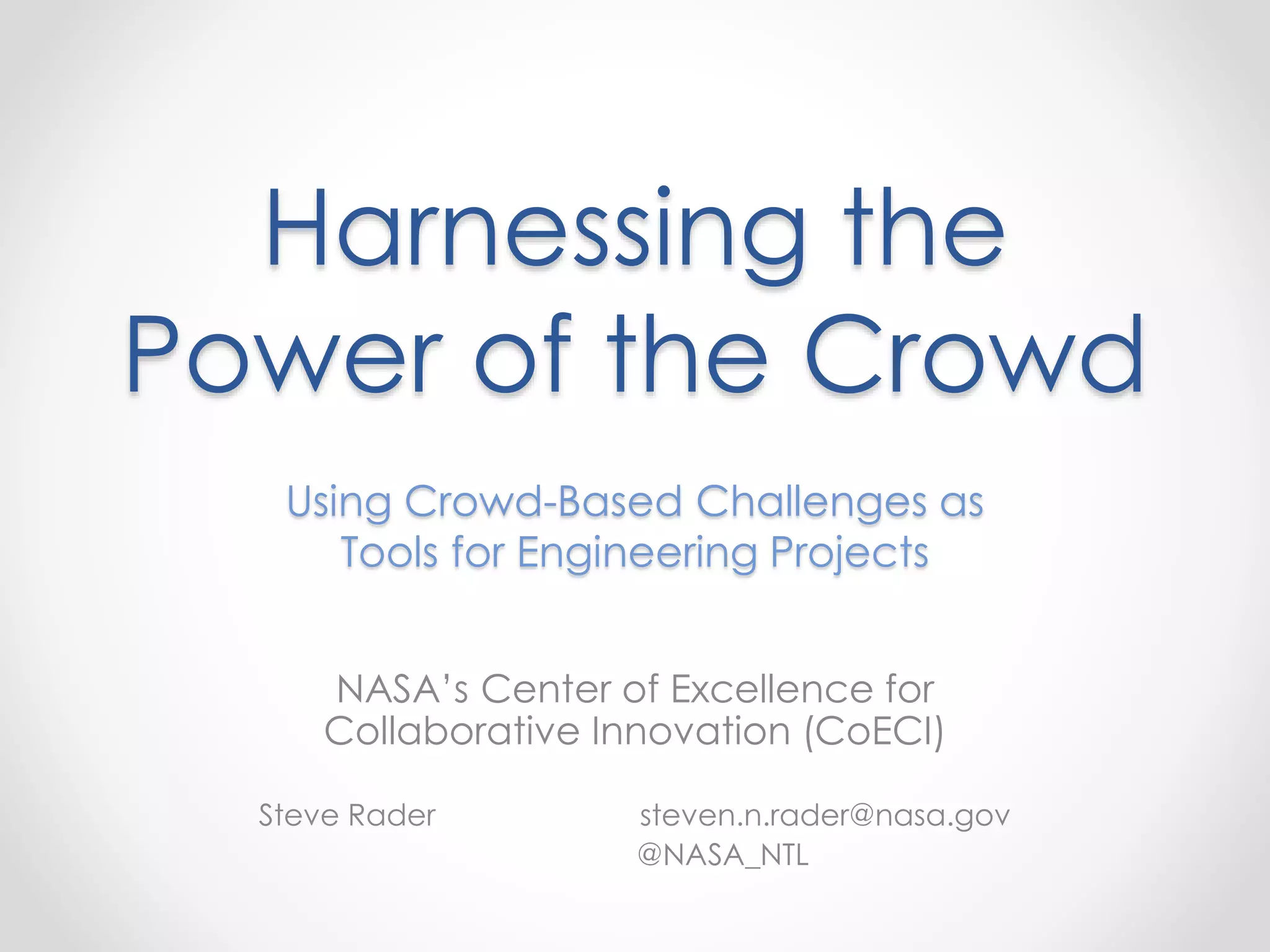 Harnessing the Power of the Crowd

Using Crowd-Based Challenges as Tools for Engineering Projects

NASA's Center of Excellence for Collaborative Innovation (CoECI)

Steve Rader

steven.n.rader@nasa.gov
@NASA_NTL